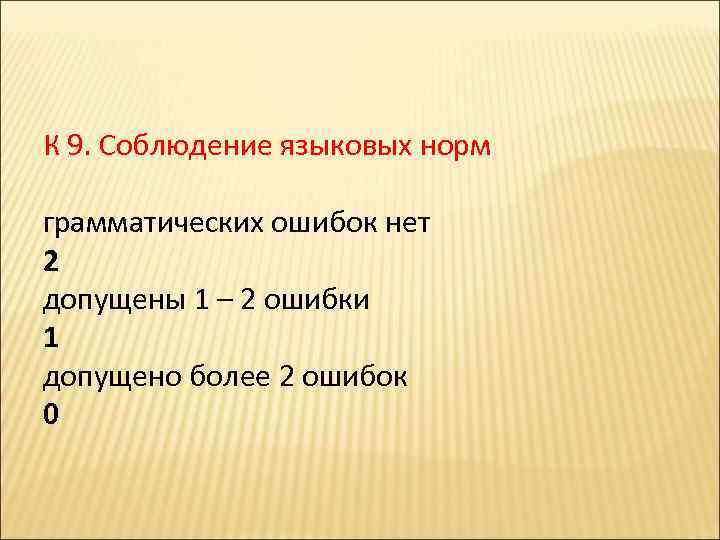 К 9. Соблюдение языковых норм

грамматических ошибок нет
2
допущены 1 – 2 ошибки
1
допущено более 2 ошибок
0